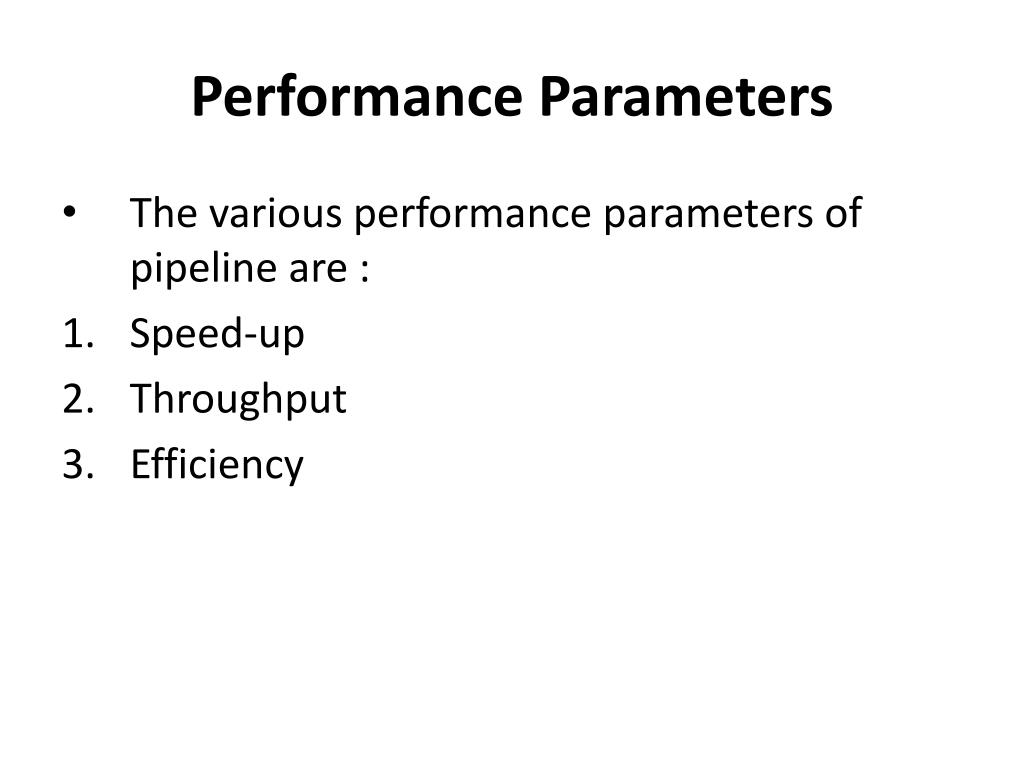 Performance Parameters

• The various performance parameters of pipeline are :
1. Speed-up
2. Throughput
3. Efficiency